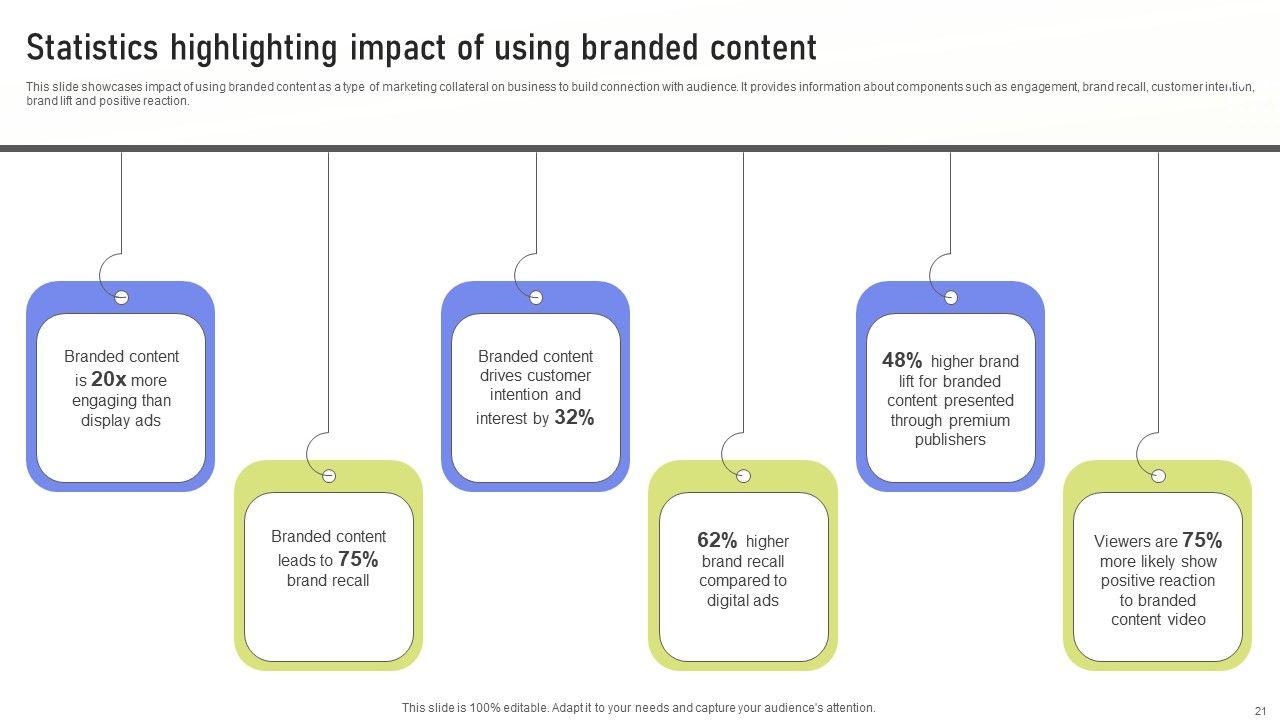 Statistics highlighting impact of using branded content

This slide showcases impact of using branded content as a type of marketing collateral on business to build connection with audience. It provides information about components such as engagement, brand recall, customer intention, brand lift and positive reaction.

Branded content is 20x more engaging than display ads

Branded content leads to 75% brand recall

Branded content drives customer intention and interest by 32%

62% higher brand recall compared to digital ads

48% higher brand lift for branded content presented through premium publishers

Viewers are 75% more likely show positive reaction to branded content video

This slide is 100% editable. Adapt it to your needs and capture your audience's attention.

21